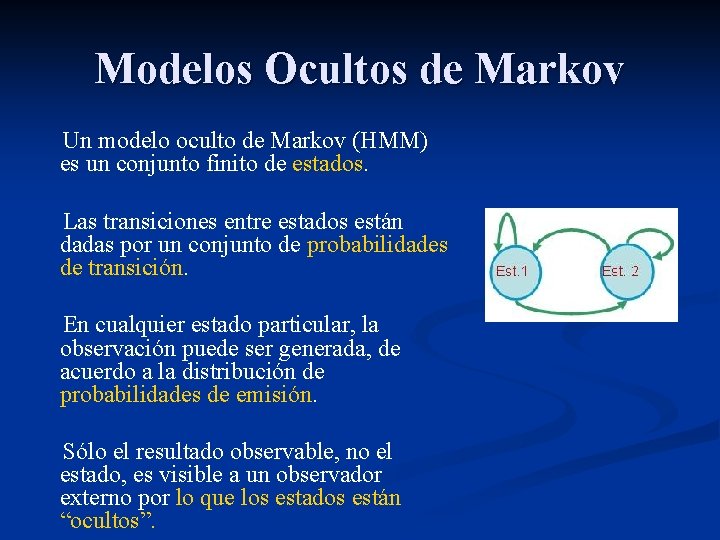 Modelos Ocultos de Markov

Un modelo oculto de Markov (HMM) es un conjunto finito de estados.

Las transiciones entre estados están dadas por un conjunto de probabilidades de transición.

En cualquier estado particular, la observación puede ser generada, de acuerdo a la distribución de probabilidades de emisión.

Sólo el resultado observable, no el estado, es visible a un observador externo por lo que los estados están “ocultos”.

Est.1

Est. 2